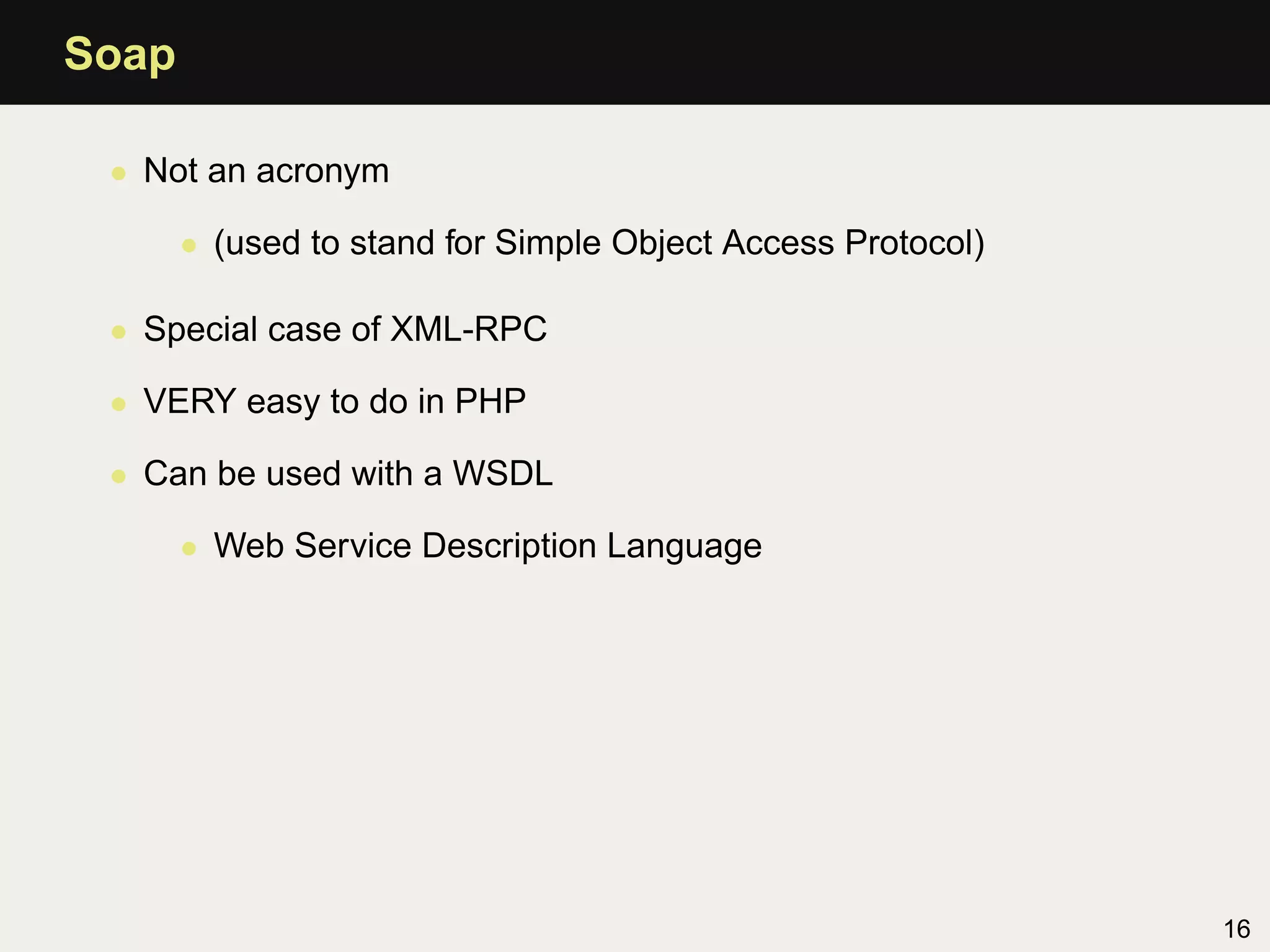 Soap

- Not an acronym
  - (used to stand for Simple Object Access Protocol)
- Special case of XML-RPC
- VERY easy to do in PHP
- Can be used with a WSDL
  - Web Service Description Language

16